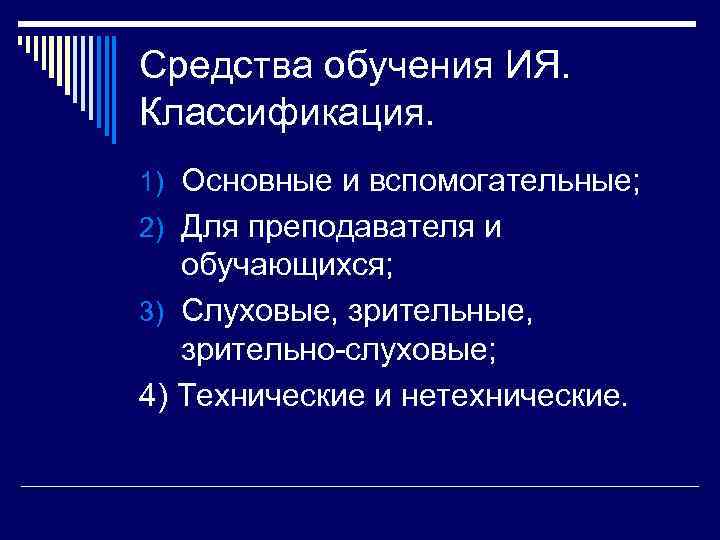 Средства обучения ИЯ. Классификация.

1) Основные и вспомогательные;
2) Для преподавателя и обучающихся;
3) Слуховые, зрительные, зрительно-слуховые;
4) Технические и нетехнические.